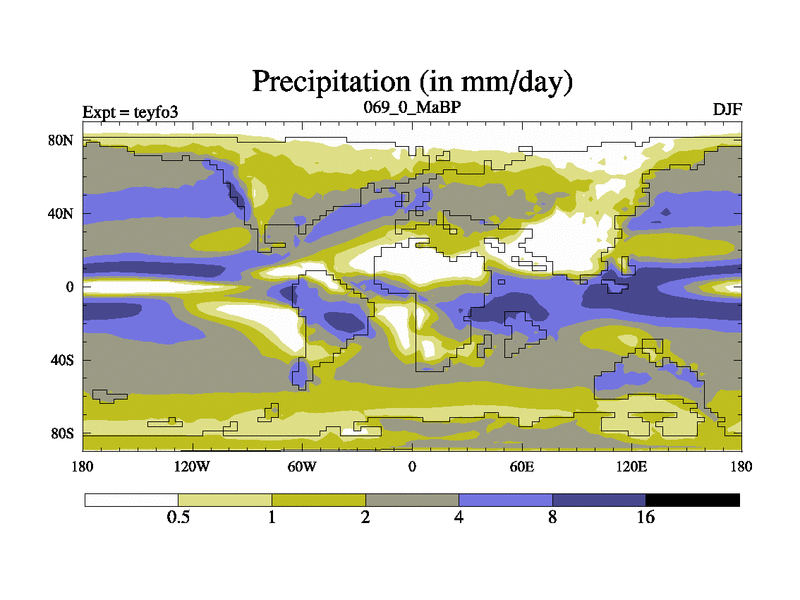 Precipitation (in mm/day)

Expt = teyfo3

069_0_MaBP

DJF

80N

40N

0

40S

80S

180

120W

60W

0

60E

120E

180

0.5

1

2

4

8

16